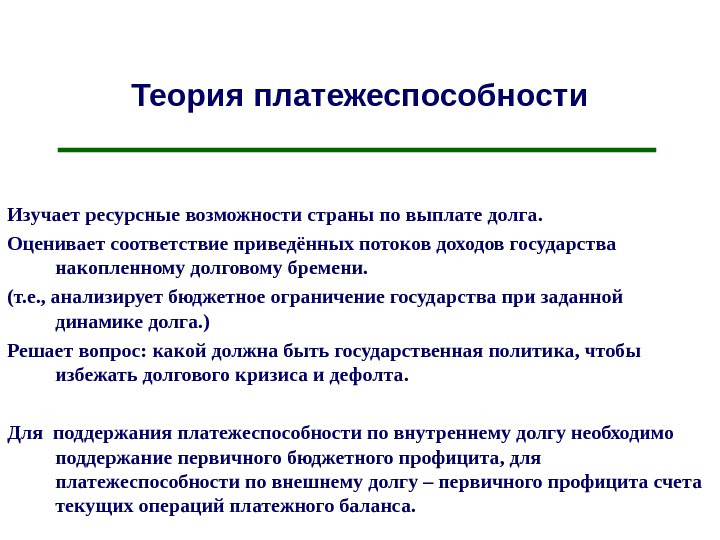 Теория платежеспособности

Изучает ресурсные возможности страны по выплате долга.

Оценивает соответствие приведённых потоков доходов государства накопленному долговому бремени.

(т.е., анализирует бюджетное ограничение государства при заданной динамике долга.)

Решает вопрос: какой должна быть государственная политика, чтобы избежать долгового кризиса и дефолта.

Для поддержания платежеспособности по внутреннему долгу необходимо поддержание первичного бюджетного профицита, для платежеспособности по внешнему долгу – первичного профицита счета текущих операций платежного баланса.